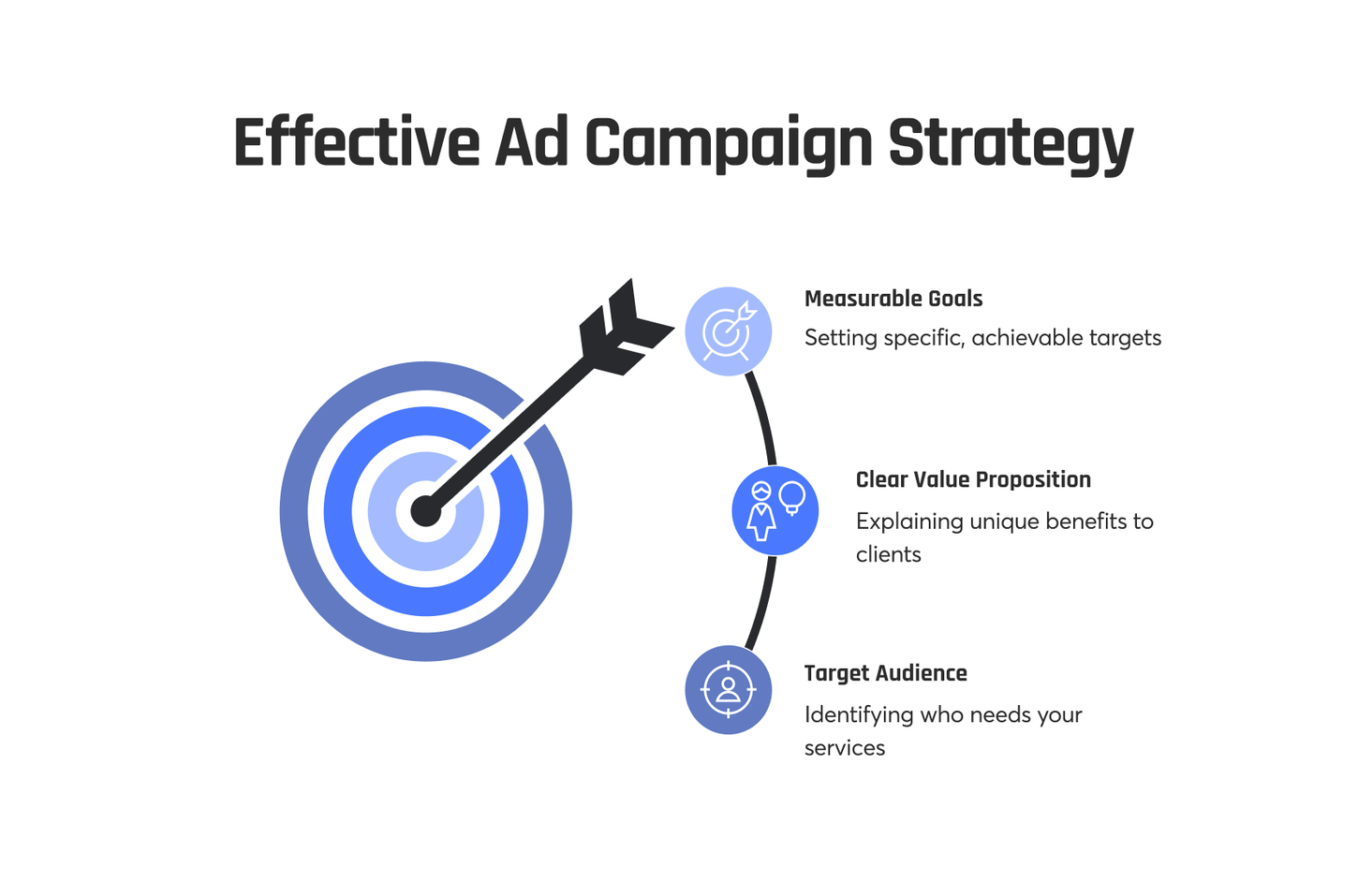 Effective Ad Campaign Strategy

Measurable Goals

Setting specific, achievable targets

Clear Value Proposition

Explaining unique benefits to clients

Target Audience

Identifying who needs your services